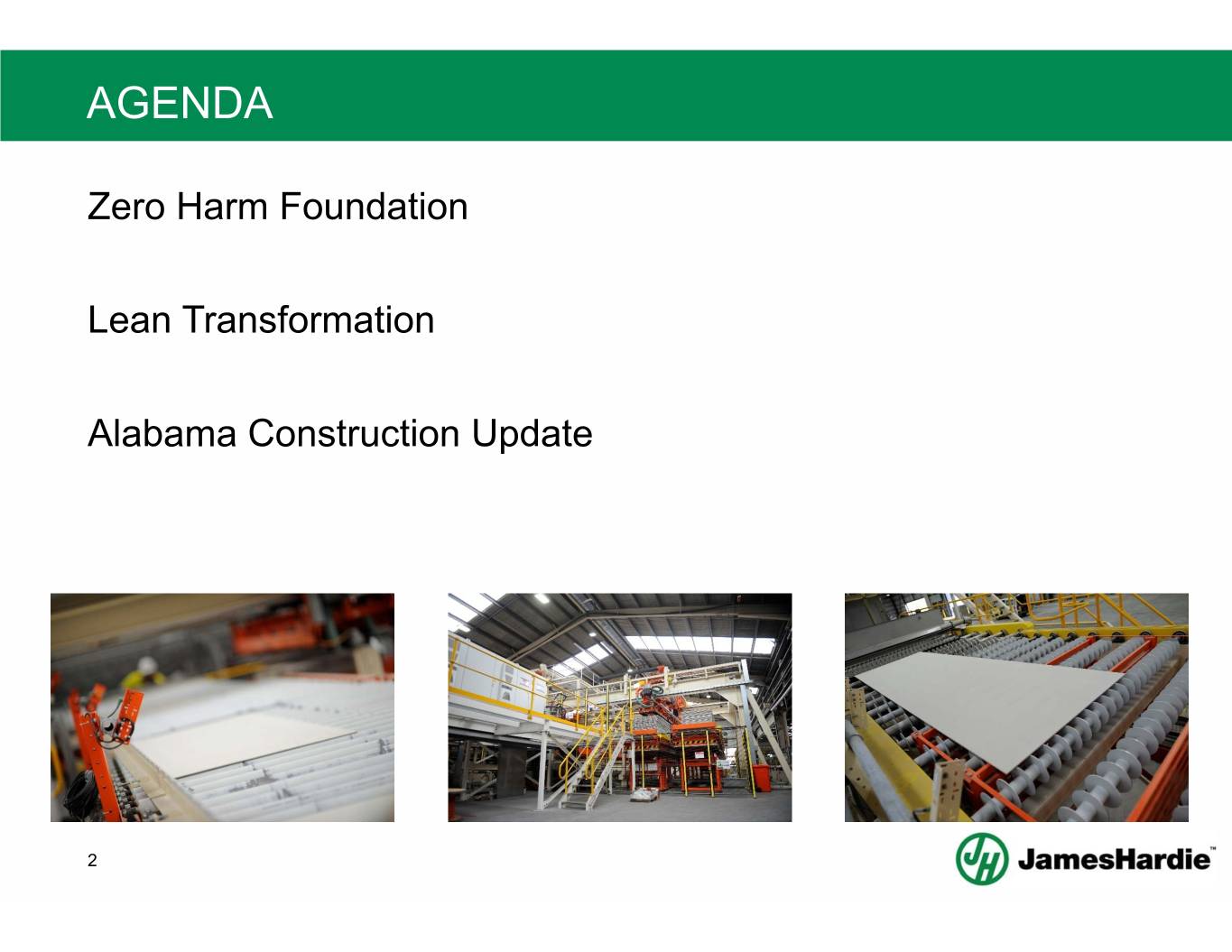 AGENDA

Zero Harm Foundation

Lean Transformation

Alabama Construction Update

2

JH JamesHardie™